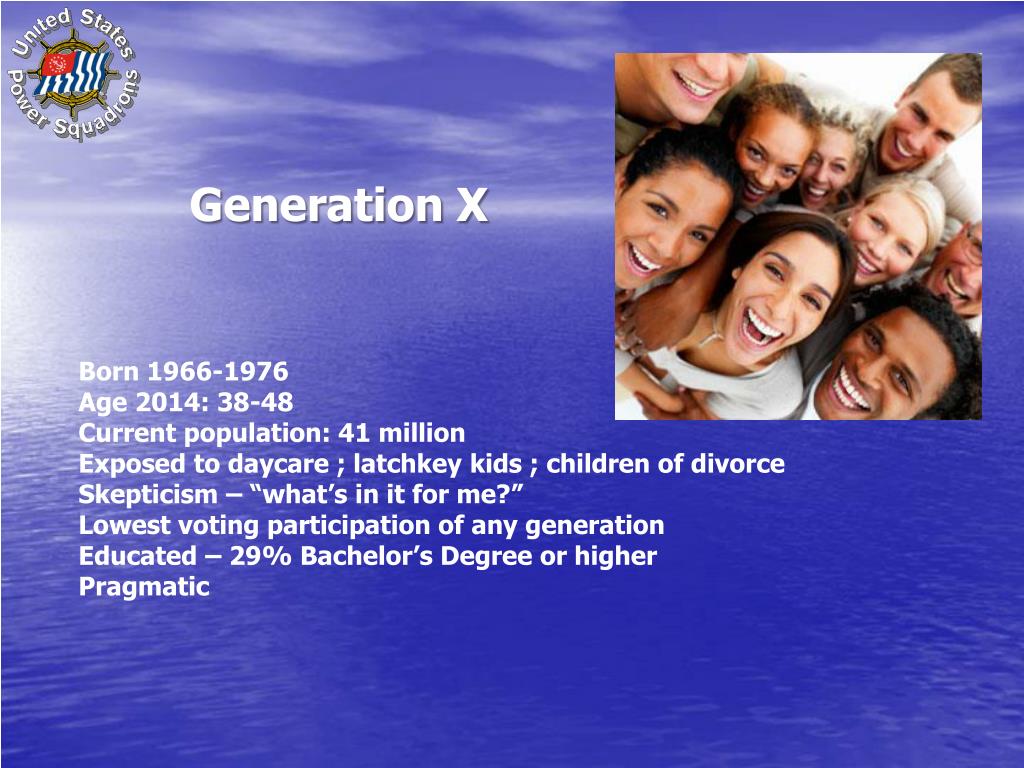 United States Power Squadrons

Generation X

Born 1966-1976
Age 2014: 38-48
Current population: 41 million
Exposed to daycare ; latchkey kids ; children of divorce
Skepticism – “what’s in it for me?”
Lowest voting participation of any generation
Educated – 29% Bachelor’s Degree or higher
Pragmatic